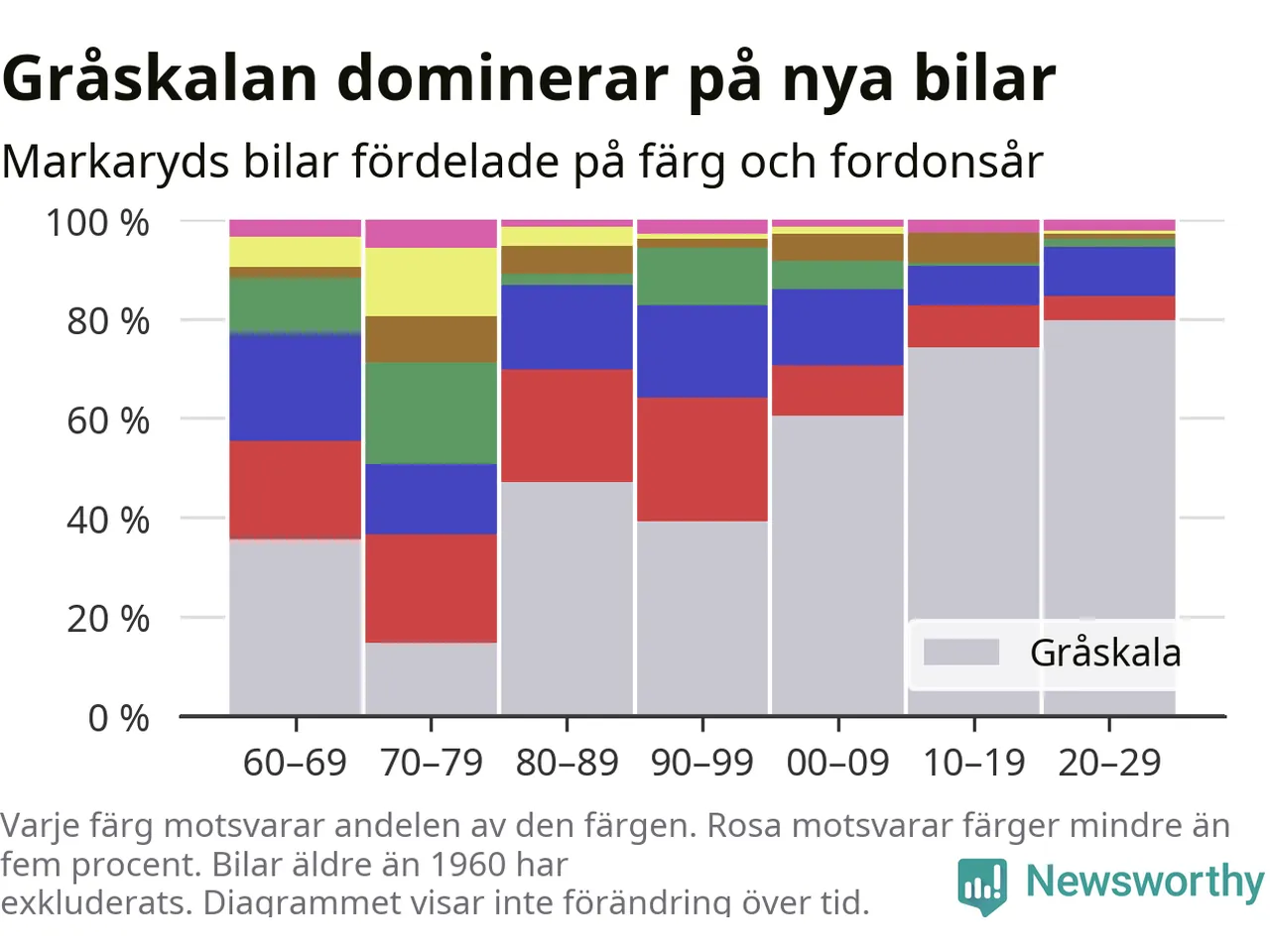 Gråskalan dominerar på nya bilar

Markaryds bilar fördelade på färg och fordonsår

100 %
80 %
60 %
40 %
20 %
0 %

Gråskala

60–69
70–79
80–89
90–99
00–09
10–19
20–29

Varje färg motsvarar andelen av den färgen. Rosa motsvarar färger mindre än fem procent. Bilar äldre än 1960 har exkluderats. Diagrammet visar inte förändring över tid.

Newsworthy